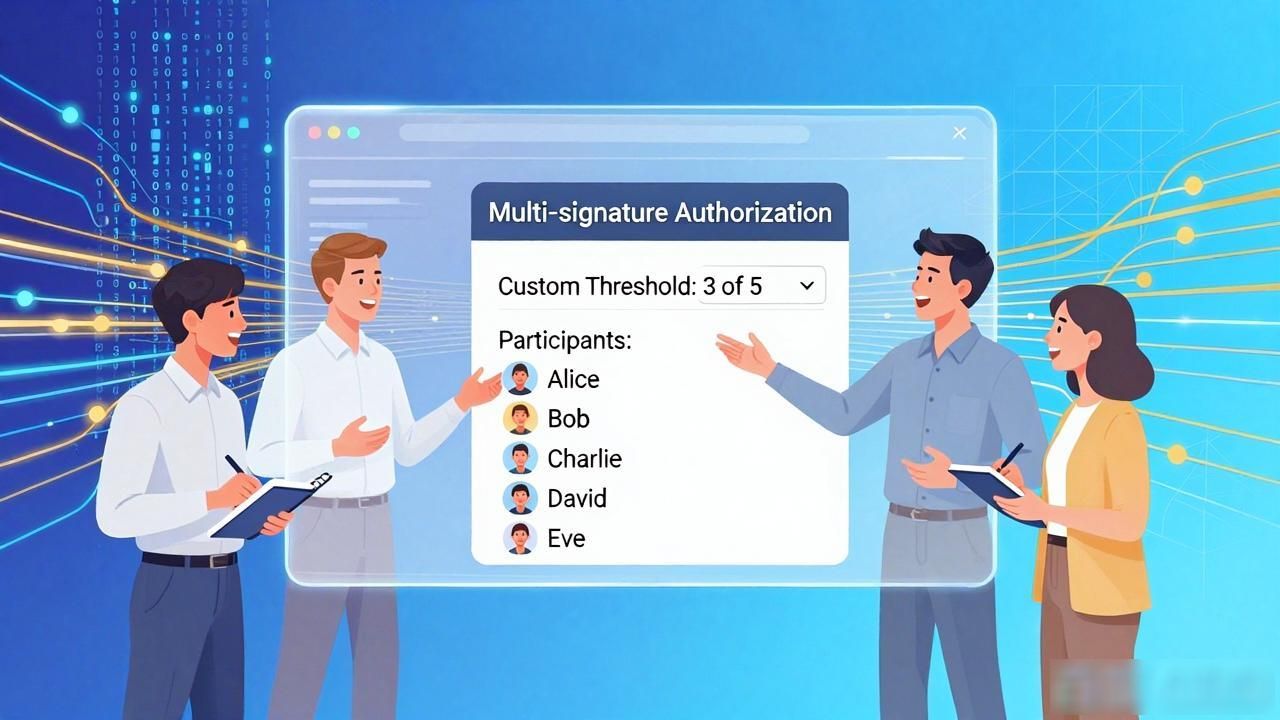 Multi-signature Authorization

Custom Threshold: 3 of 5

Participants:
Alice
Bob
Charlie
David
Eve